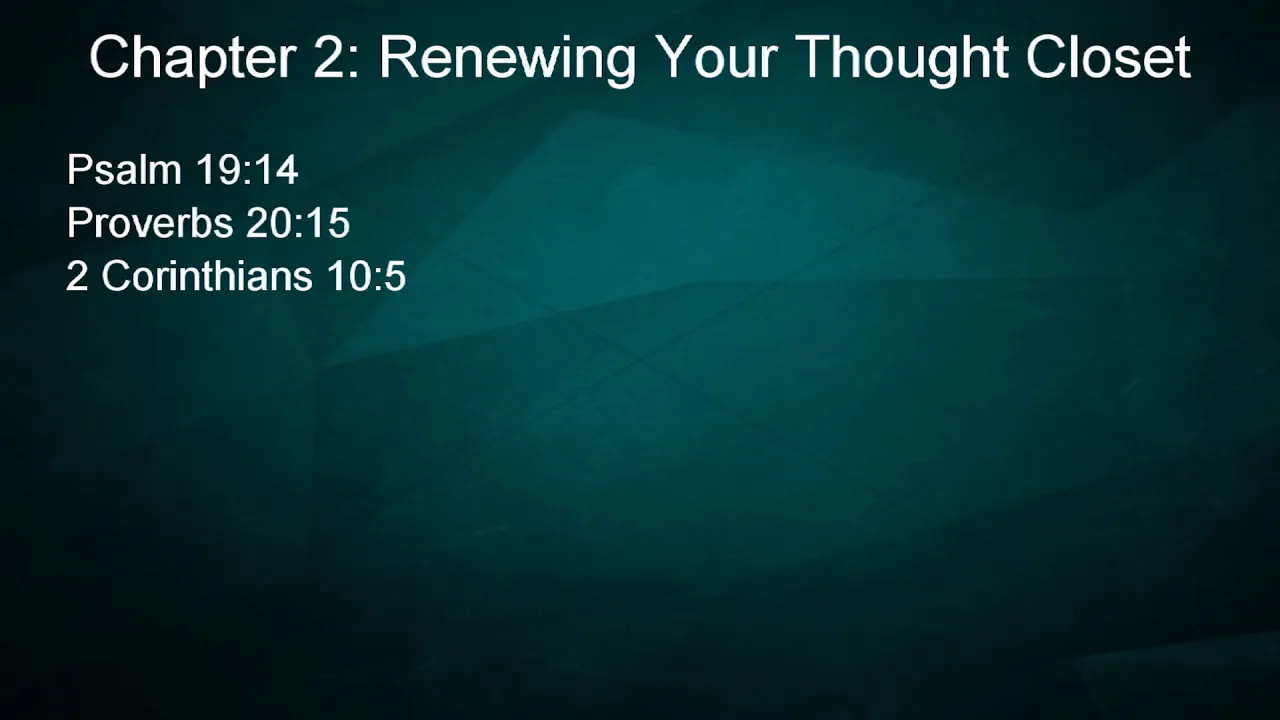 Chapter 2: Renewing Your Thought Closet

Psalm 19:14
Proverbs 20:15
2 Corinthians 10:5